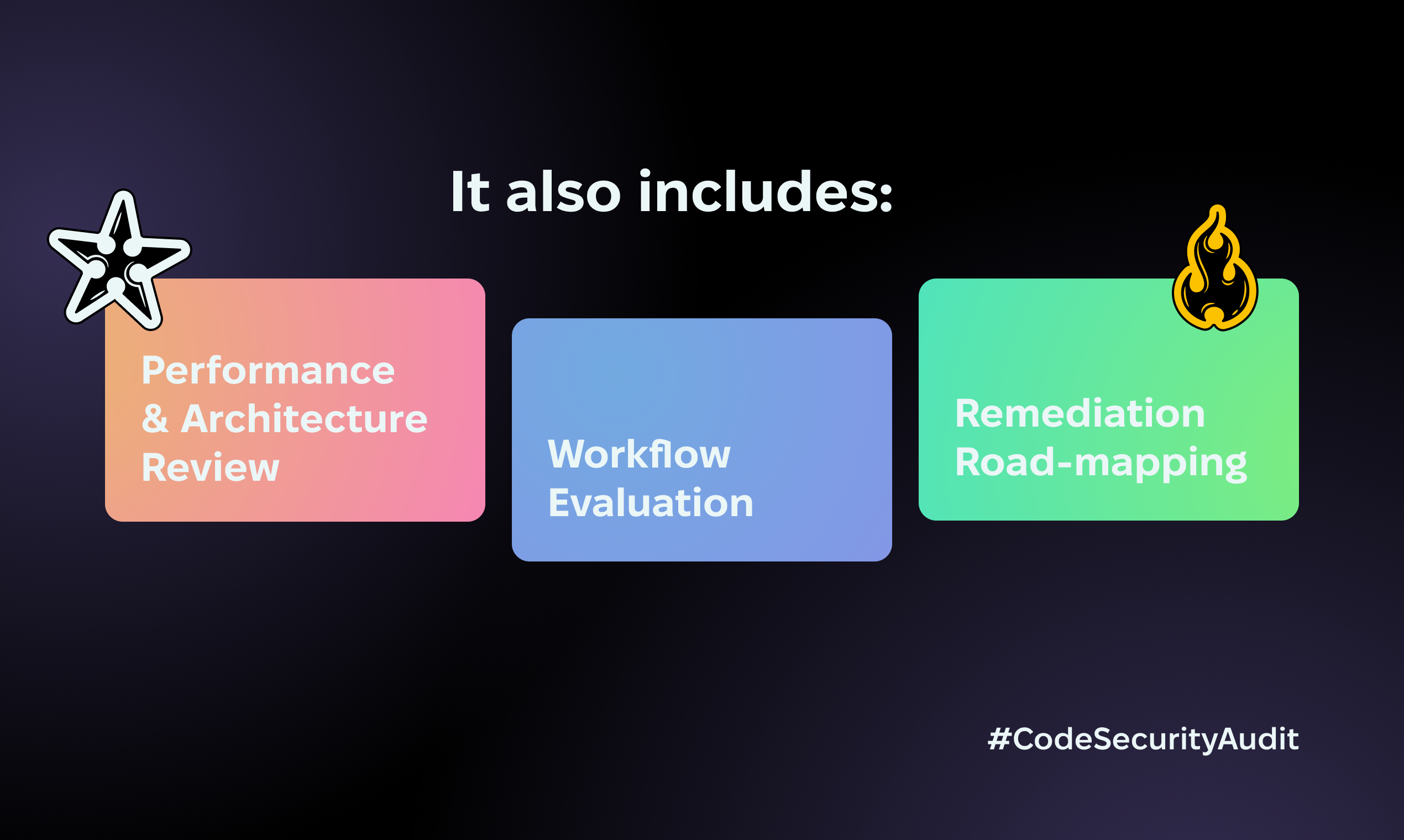 It also includes:

Performance & Architecture Review

Workflow Evaluation

Remediation Road-mapping

#CodeSecurityAudit